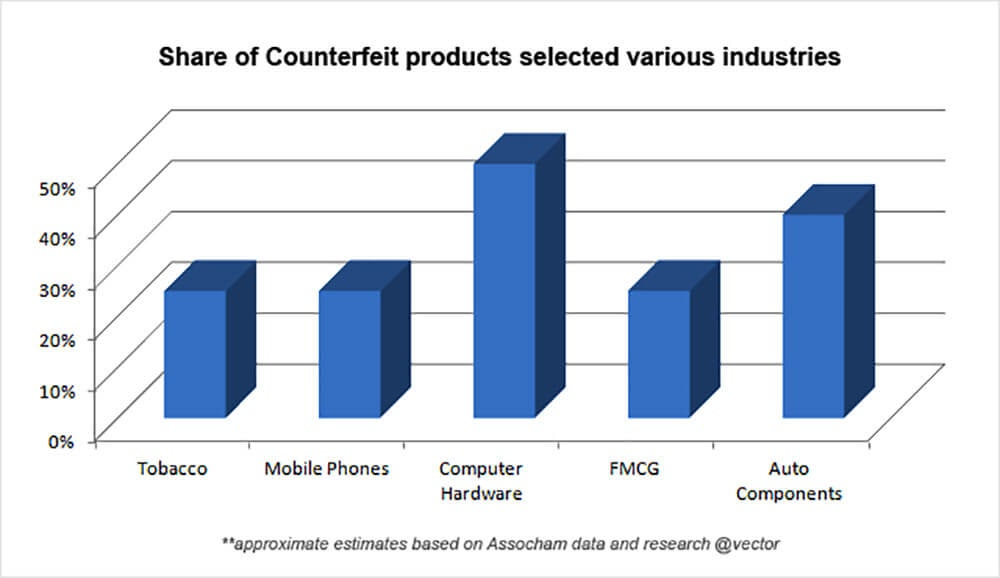 Share of Counterfeit products selected various industries

50%
40%
30%
20%
10%
0%

Tobacco
Mobile Phones
Computer Hardware
FMCG
Auto Components

**approximate estimates based on Assocham data and research @vector